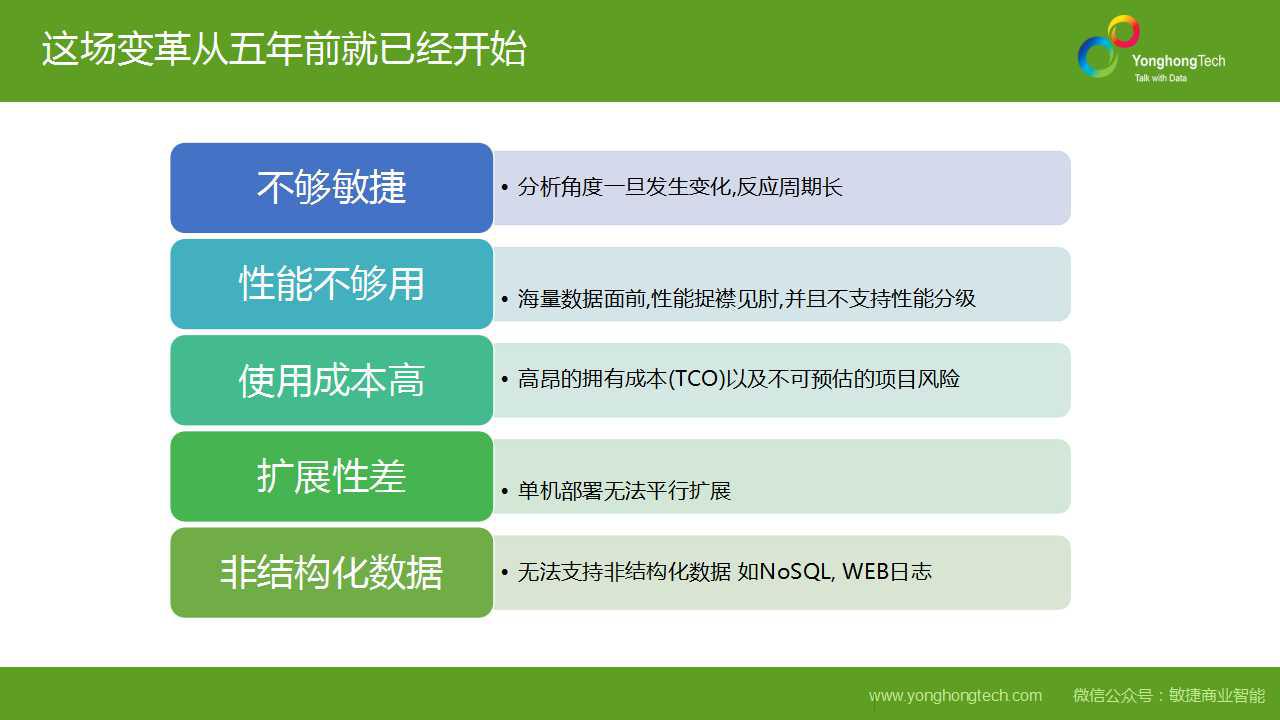 这场变革从五年前就已经开始

YonghongTech
Talk with Data

不够敏捷

• 分析角度一旦发生变化,反应周期长

性能不够用

• 海量数据面前,性能捉襟见肘,并且不支持性能分级

使用成本高

• 高昂的拥有成本(TCO)以及不可预估的项目风险

扩展性差

• 单机部署无法平行扩展

非结构化数据

• 无法支持非结构化数据 如NoSQL, WEB日志

www.yonghongtech.com 微信公众号：敏捷商业智能